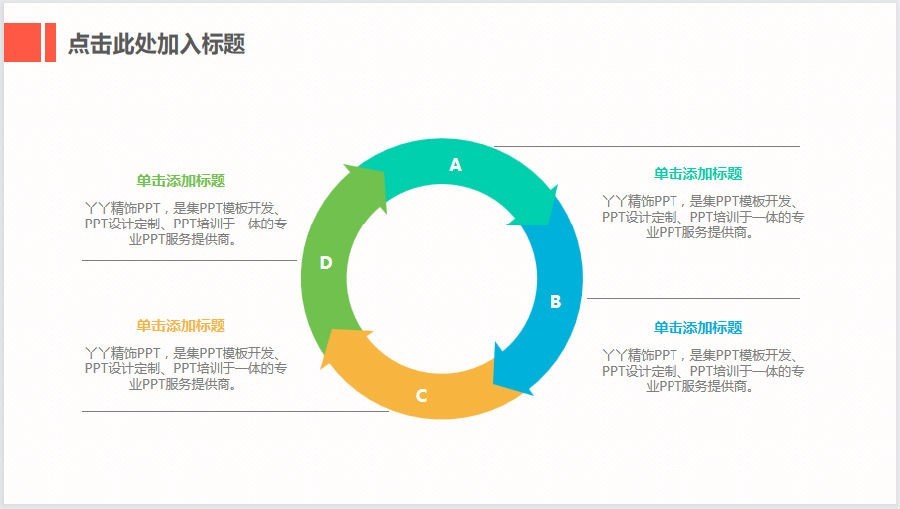 点击此处加入标题

单击添加标题

丫丫精饰PPT，是集PPT模板开发、PPT设计定制、PPT培训于一体的专业PPT服务提供商。

单击添加标题

丫丫精饰PPT，是集PPT模板开发、PPT设计定制、PPT培训于一体的专业PPT服务提供商。

A

B

C

D

单击添加标题

丫丫精饰PPT，是集PPT模板开发、PPT设计定制、PPT培训于一体的专业PPT服务提供商。

单击添加标题

丫丫精饰PPT，是集PPT模板开发、PPT设计定制、PPT培训于一体的专业PPT服务提供商。